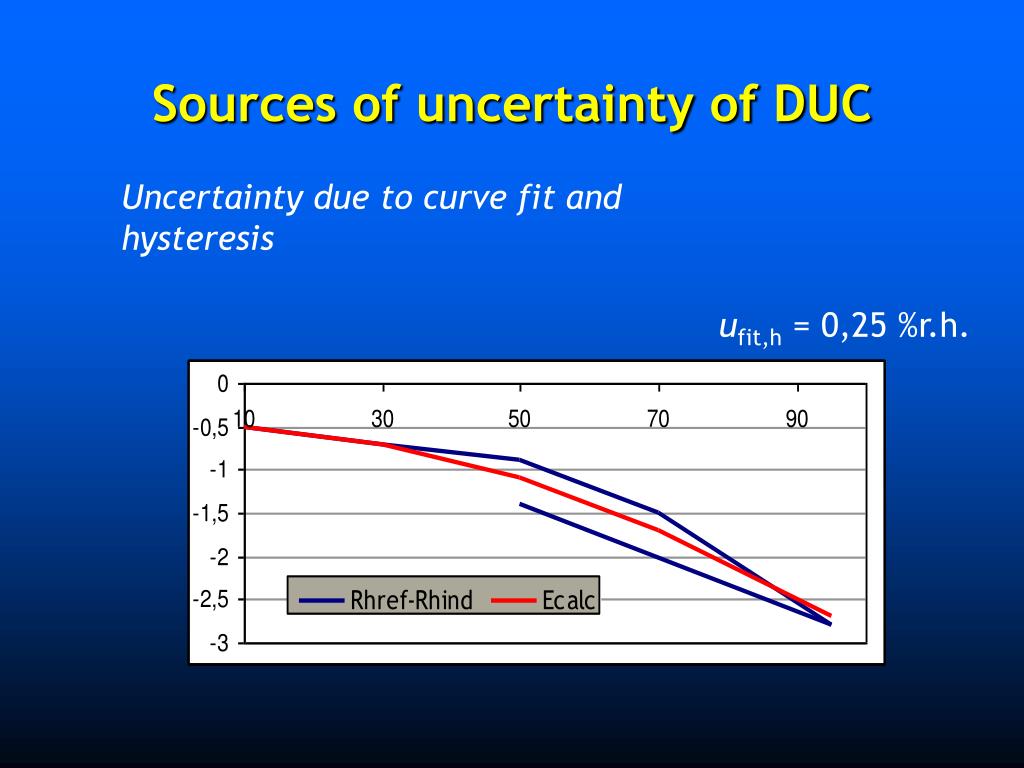 Sources of uncertainty of DUC

Uncertainty due to curve fit and hysteresis

$u_{fit,h}$ = 0,25 %r.h.

0
-0,5
-1
-1,5
-2
-2,5
-3
10
30
50
70
90

Rhref-Rhind
Ecalc